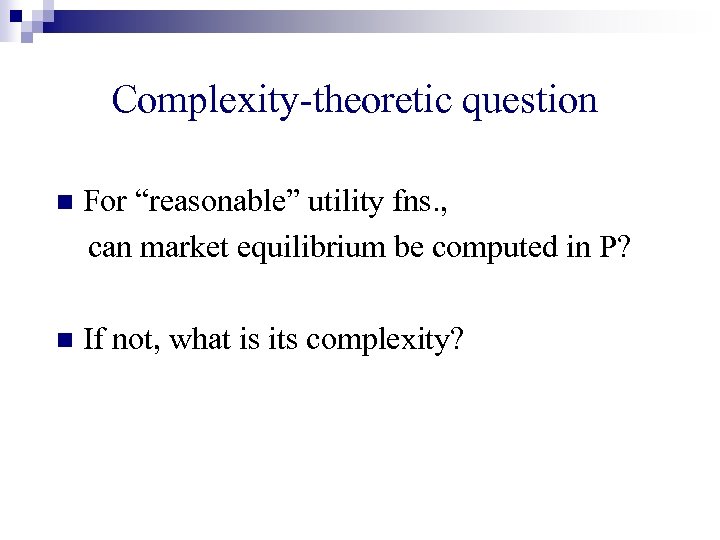 Complexity-theoretic question

For “reasonable” utility fns.,
can market equilibrium be computed in P?

If not, what is its complexity?